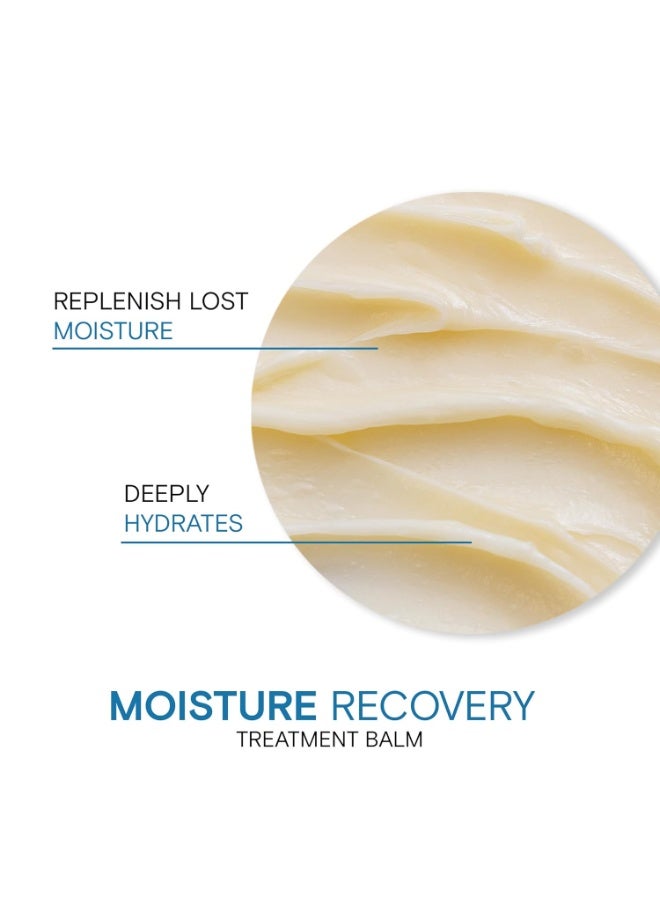 REPLENISH LOST
MOISTURE

DEEPLY
HYDRATES

MOISTURE RECOVERY
TREATMENT BALM